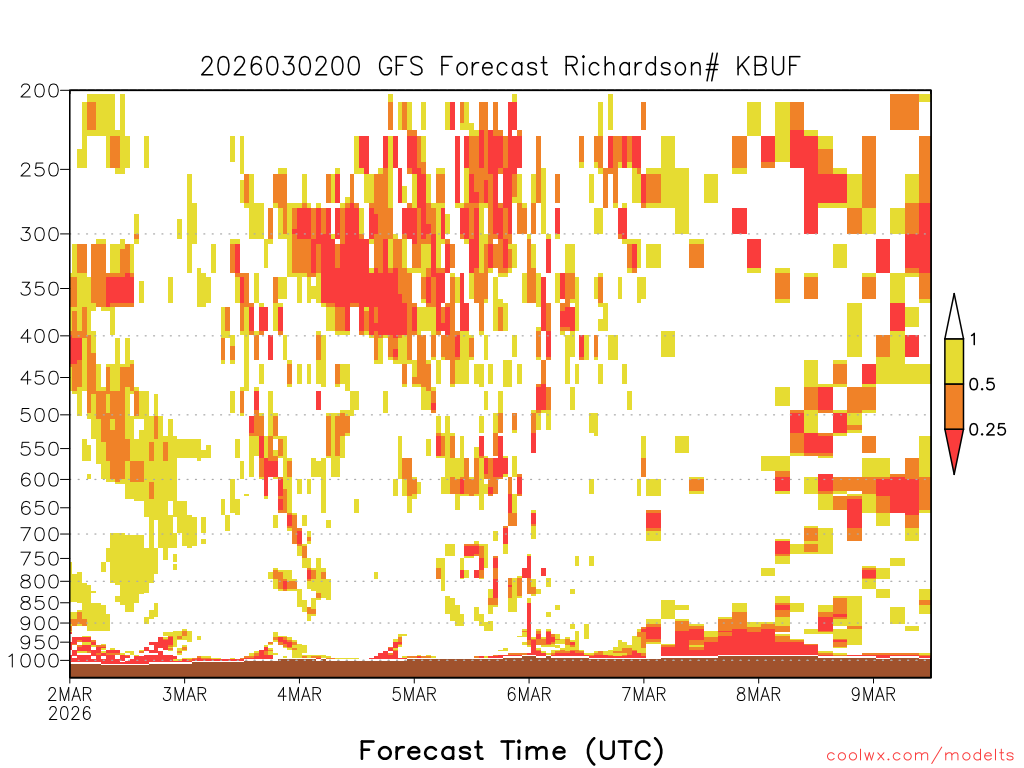 2026030200 GFS Forecast Richardson# KBUF

200
250
300
350
400
450
500
550
600
650
700
750
800
850
900
950
1000

1
0.5
0.25

2MAR
2026
3MAR
4MAR
5MAR
6MAR
7MAR
8MAR
9MAR

Forecast Time (UTC)

coolwx.com/modelts